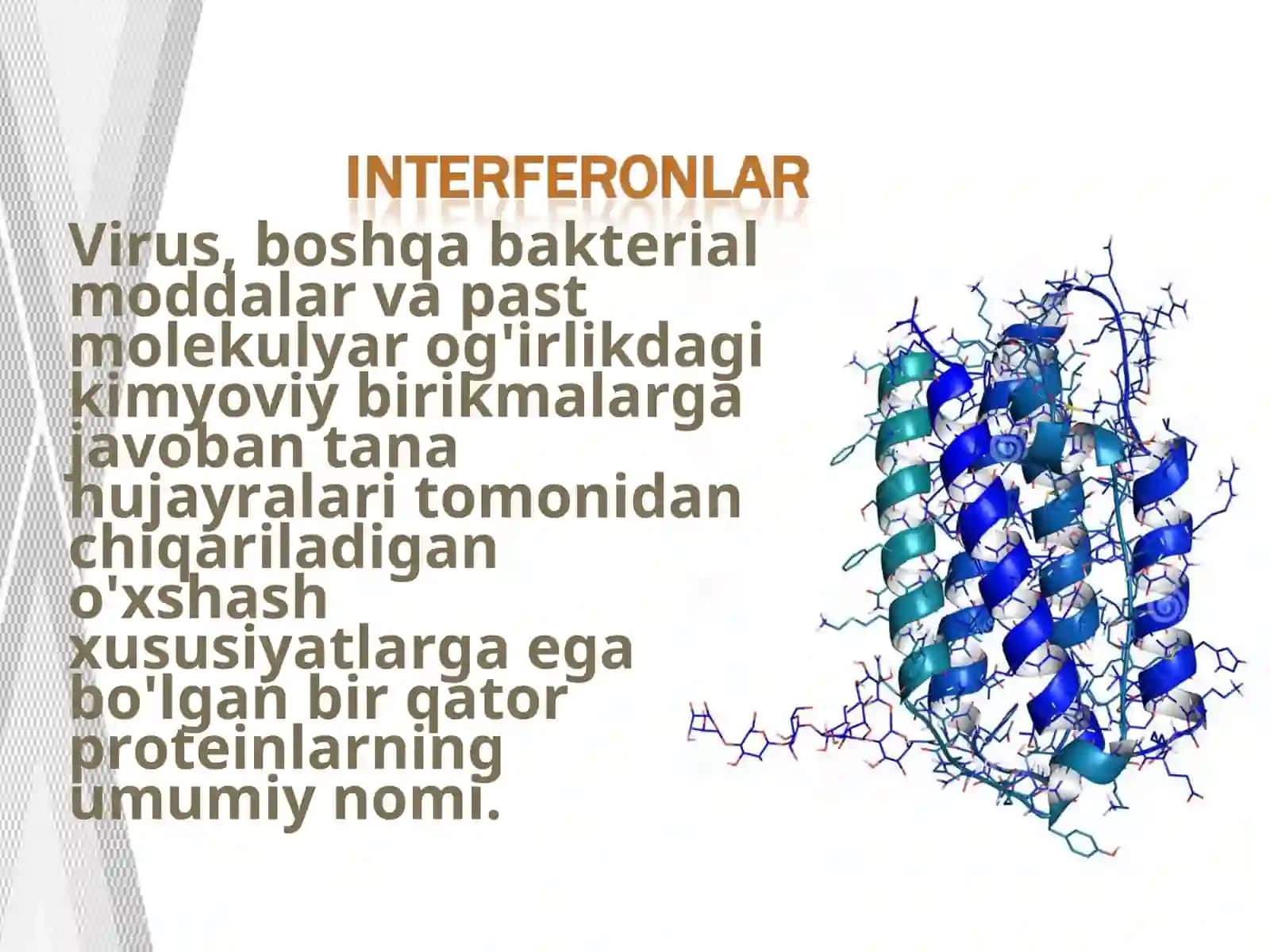 INTERFERONLAR

Virus, boshqa bakterial moddalar va past molekulyar og'irlikdagi kimyoviy birikmalarga javoban tana hujayralari tomonidan chiqariladigan o'xshash xususiyatlarga ega bo'lgan bir qator proteinlarning umumiy nomi.